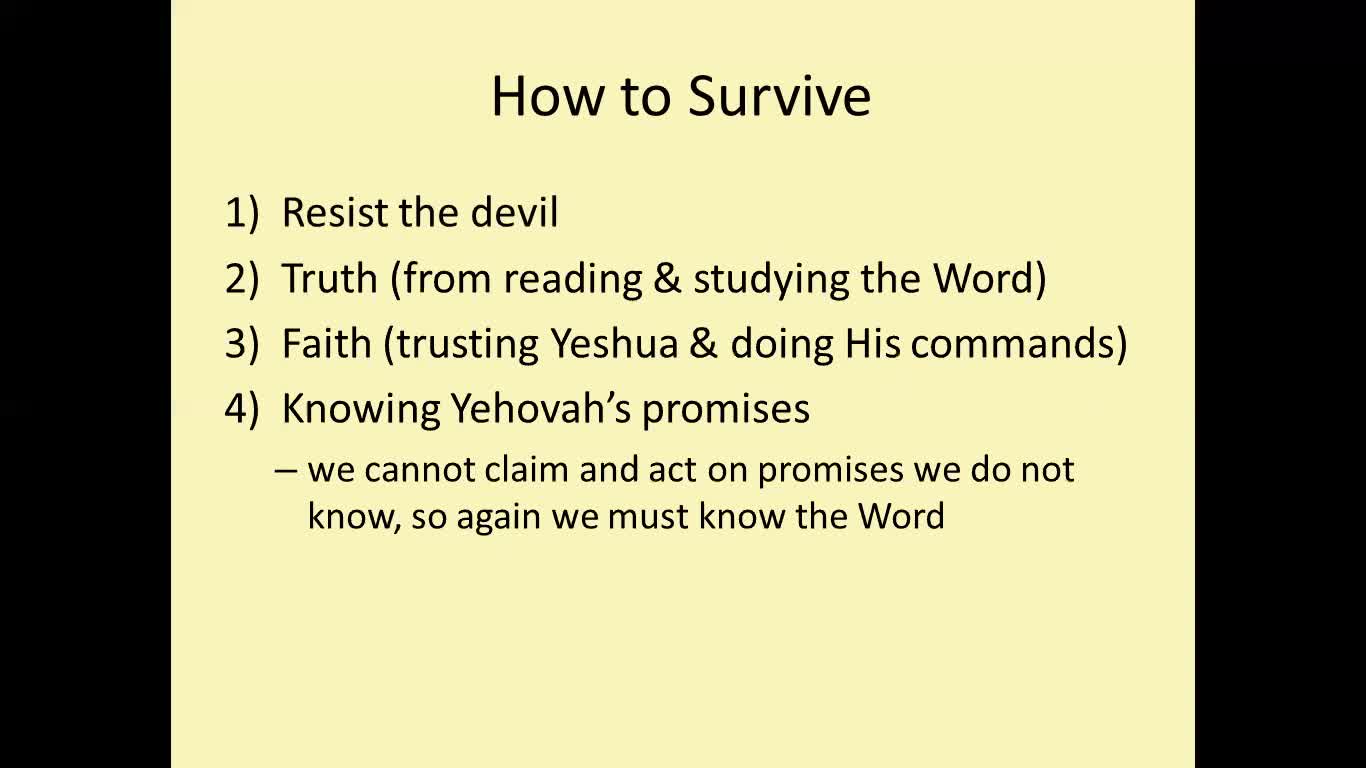 How to Survive

1) Resist the devil
2) Truth (from reading & studying the Word)
3) Faith (trusting Yeshua & doing His commands)
4) Knowing Yehovah's promises
– we cannot claim and act on promises we do not know, so again we must know the Word